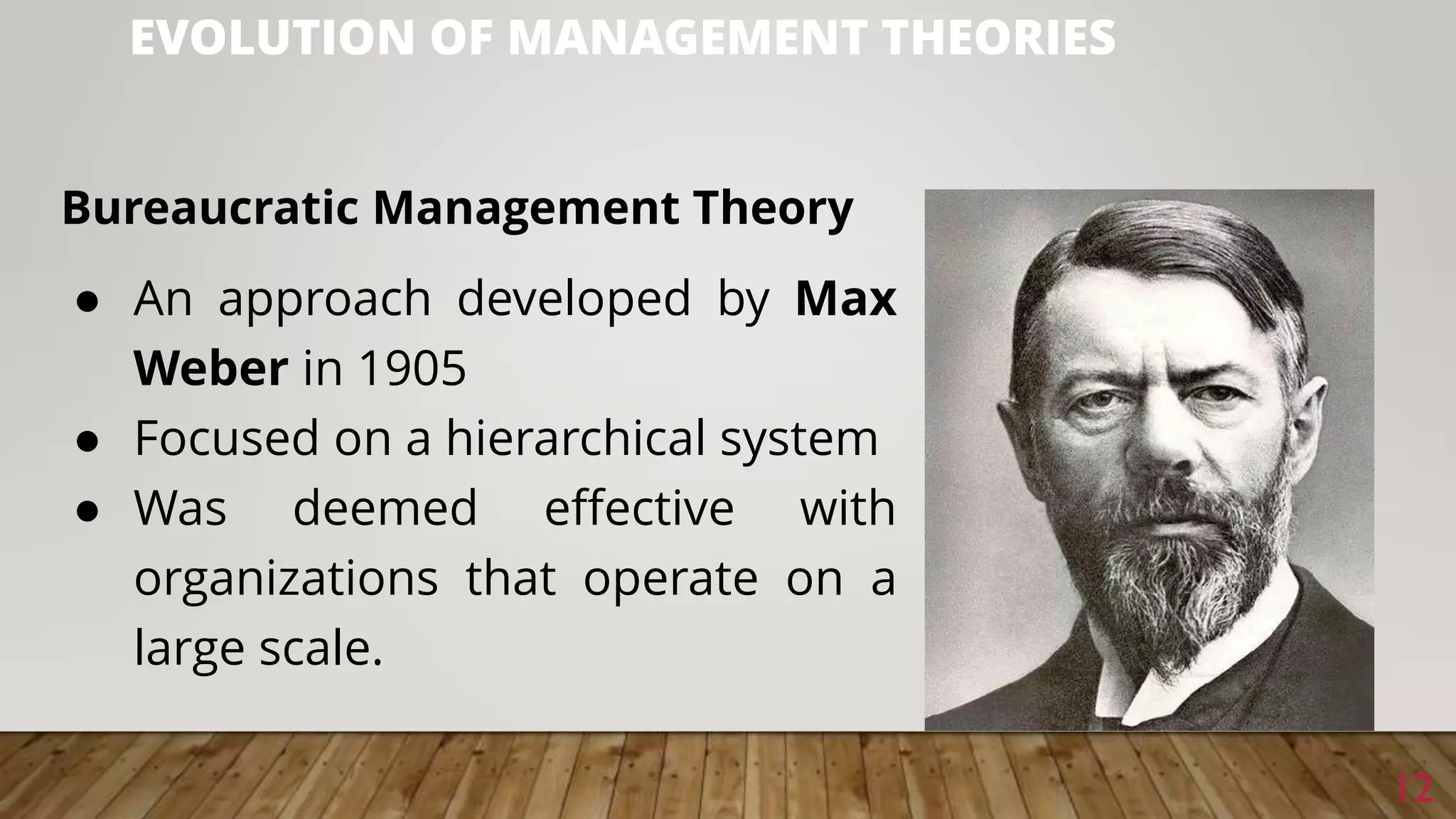 EVOLUTION OF MANAGEMENT THEORIES

Bureaucratic Management Theory

● An approach developed by Max Weber in 1905
● Focused on a hierarchical system
● Was deemed effective with organizations that operate on a large scale.

12